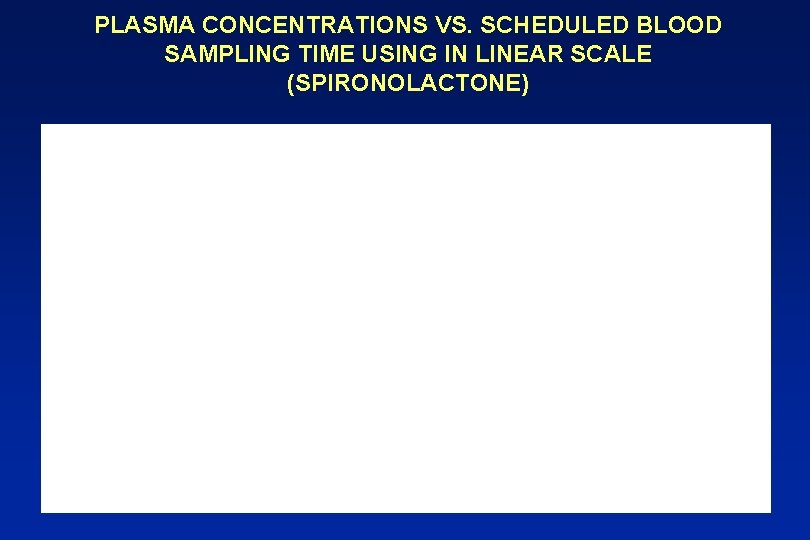 PLASMA CONCENTRATIONS VS. SCHEDULED BLOOD SAMPLING TIME USING IN LINEAR SCALE (SPIRONOLACTONE)